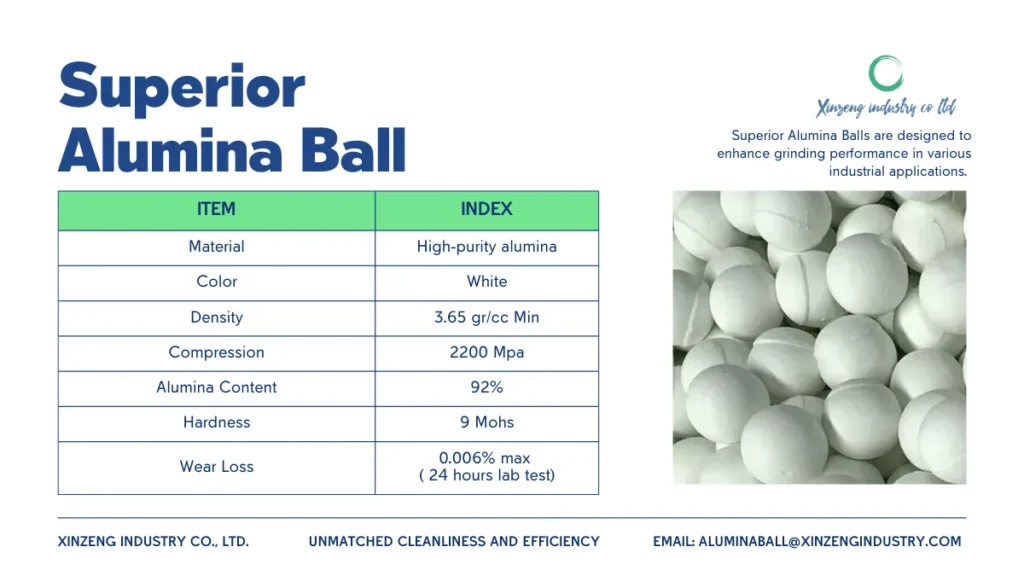 Superior Alumina Ball

Xinzeng industry co ltd

Superior Alumina Balls are designed to enhance grinding performance in various industrial applications.

| ITEM | INDEX |
|---|---|
| Material | High-purity alumina |
| Color | White |
| Density | 3.65 gr/cc Min |
| Compression | 2200 Mpa |
| Alumina Content | 92% |
| Hardness | 9 Mohs |
| Wear Loss | 0.006% max ( 24 hours lab test) |

XINZENG INDUSTRY CO., LTD.

UNMATCHED CLEANLINESS AND EFFICIENCY

EMAIL: ALUMINABALL@XINZENGINDUSTRY.COM